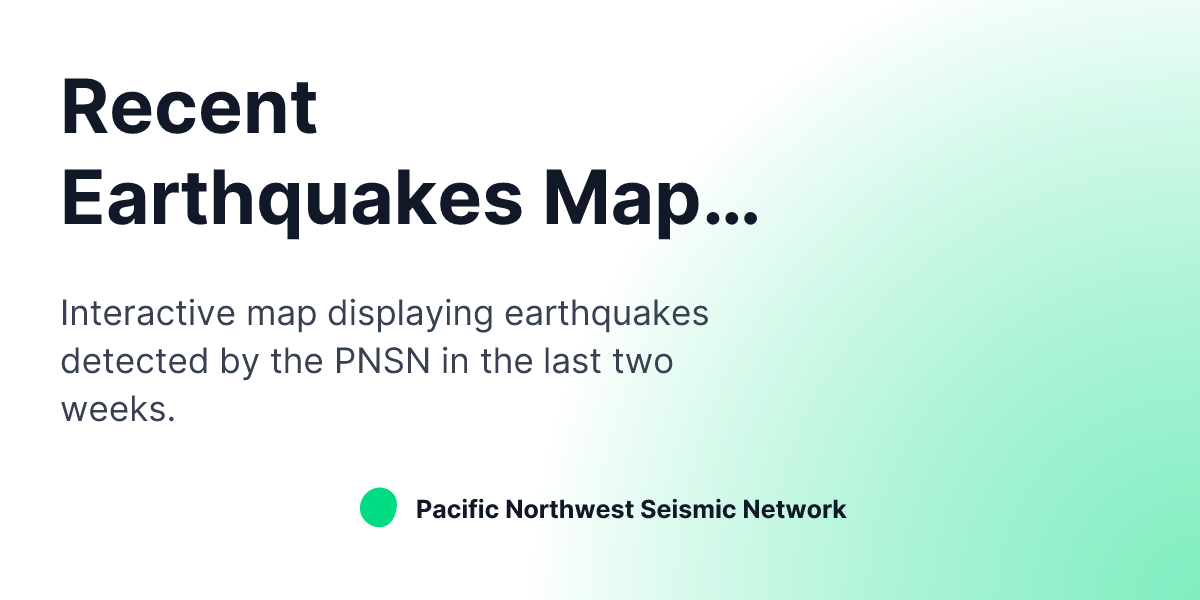 Recent Earthquakes Map...

Interactive map displaying earthquakes detected by the PNSN in the last two weeks.

Pacific Northwest Seismic Network